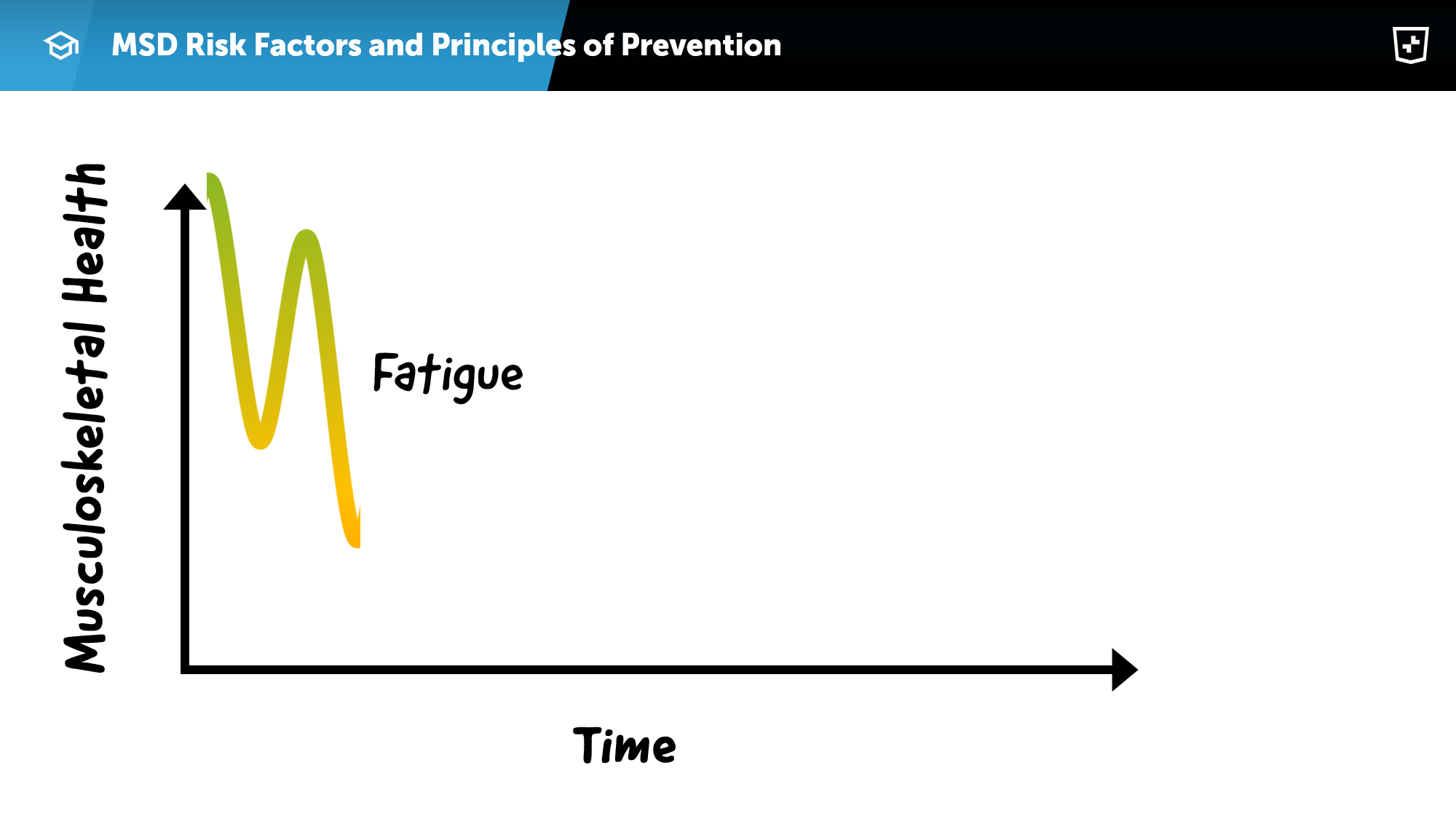 MSD Risk Factors and Principles of Prevention

Musculoskeletal Health

Fatigue

Time